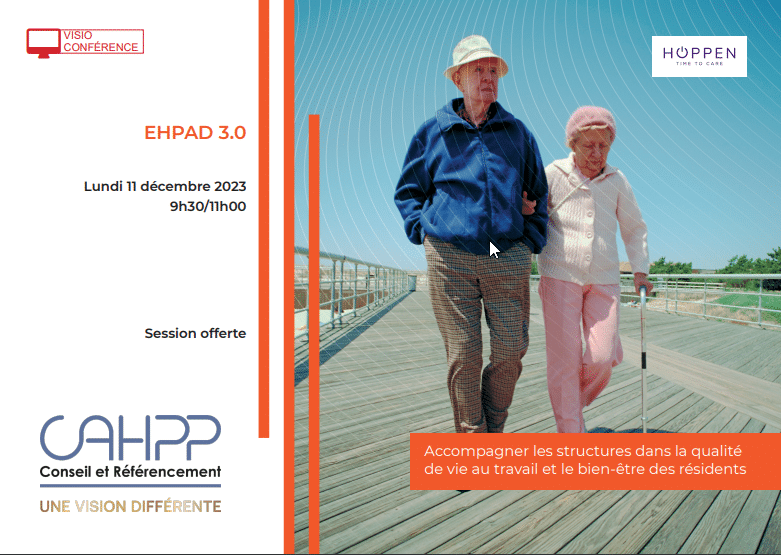 VISIO CONFÉRENCE

EHPAD 3.0

Lundi 11 décembre 2023
9h30/11h00

Session offerte

CAHPP
Conseil et Référencement
UNE VISION DIFFÉRENTE

HOPPEN
TIME TO CARE

Accompagner les structures dans la qualité de vie au travail et le bien-être des résidents